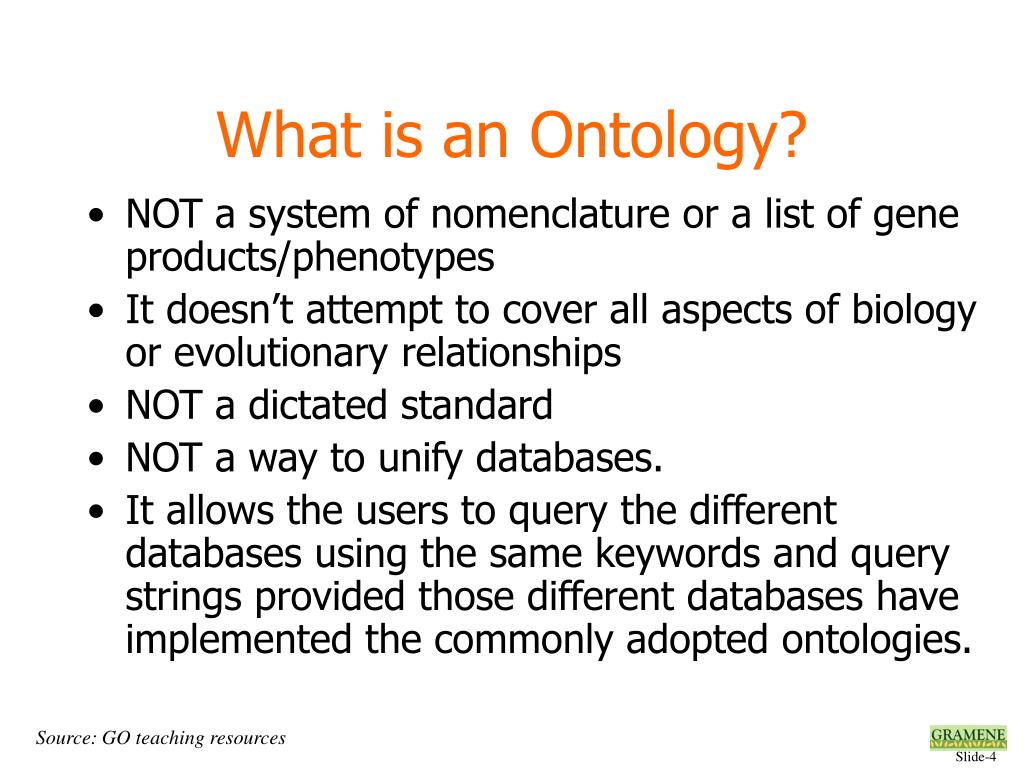 What is an Ontology?

• NOT a system of nomenclature or a list of gene products/phenotypes
• It doesn’t attempt to cover all aspects of biology or evolutionary relationships
• NOT a dictated standard
• NOT a way to unify databases.
• It allows the users to query the different databases using the same keywords and query strings provided those different databases have implemented the commonly adopted ontologies.

Source: GO teaching resources

GRAMENE
Slide-4